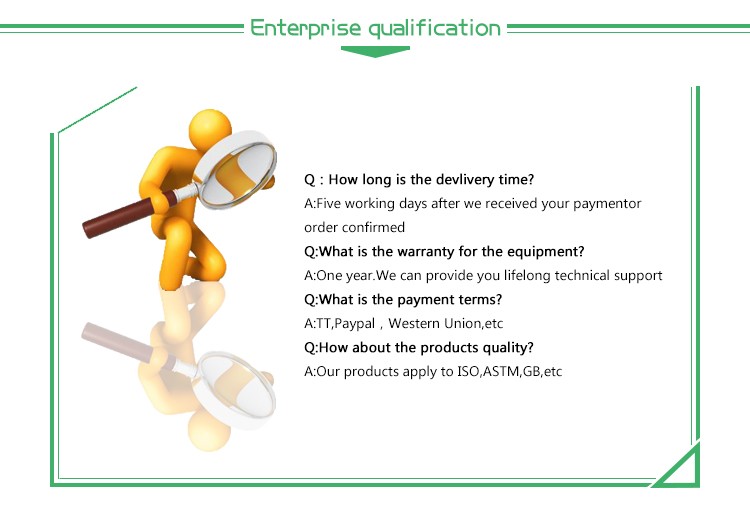 Enterprise qualification

Q : How long is the devlivery time?
A:Five working days after we received your paymentor order confirmed
Q:What is the warranty for the equipment?
A:One year.We can provide you lifelong technical support
Q:What is the payment terms?
A:TT,Paypal , Western Union,etc
Q:How about the products quality?
A:Our products apply to ISO,ASTM,GB,etc